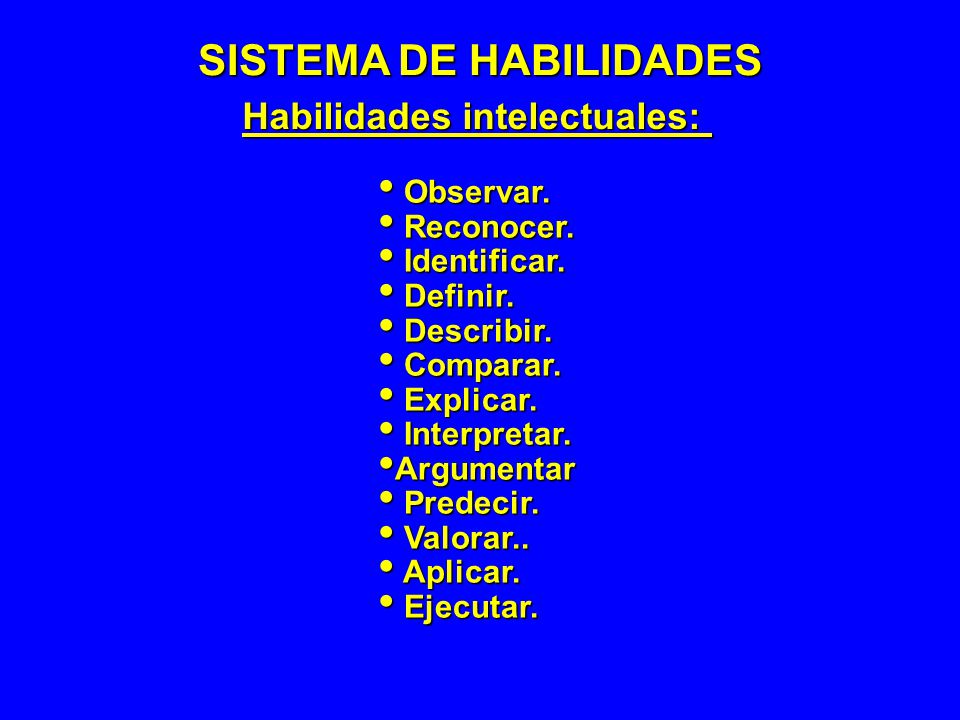 SISTEMA DE HABILIDADES

Habilidades intelectuales:

• Observar.
• Reconocer.
• Identificar.
• Definir.
• Describir.
• Comparar.
• Explicar.
• Interpretar.
•Argumentar
• Predecir.
• Valorar..
• Aplicar.
• Ejecutar.